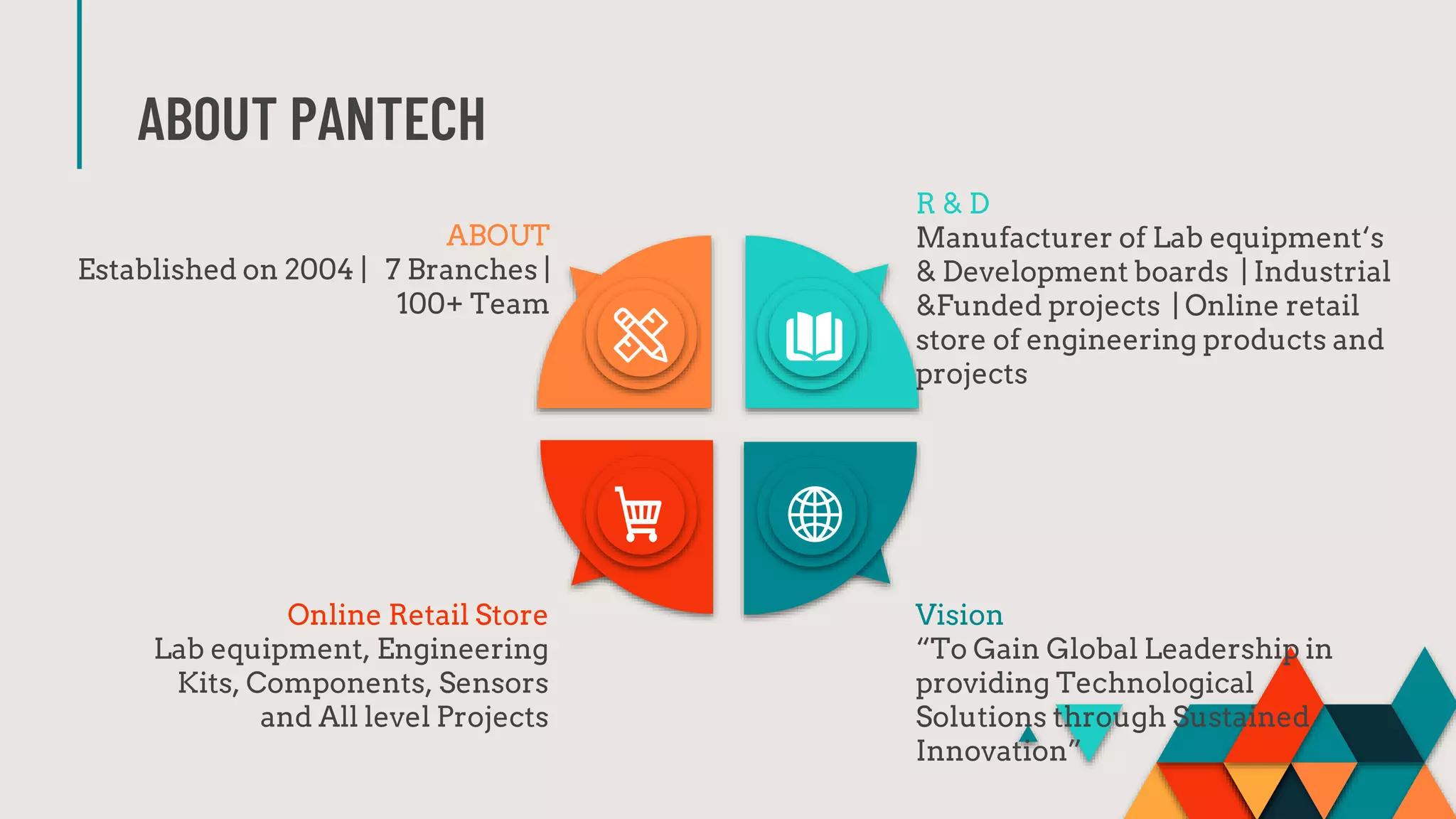 ABOUT PANTECH

ABOUT
Established on 2004 | 7 Branches | 100+ Team

R & D
Manufacturer of Lab equipment's & Development boards | Industrial &Funded projects | Online retail store of engineering products and projects

Online Retail Store
Lab equipment, Engineering Kits, Components, Sensors and All level Projects

Vision
"To Gain Global Leadership in providing Technological Solutions through Sustained Innovation"